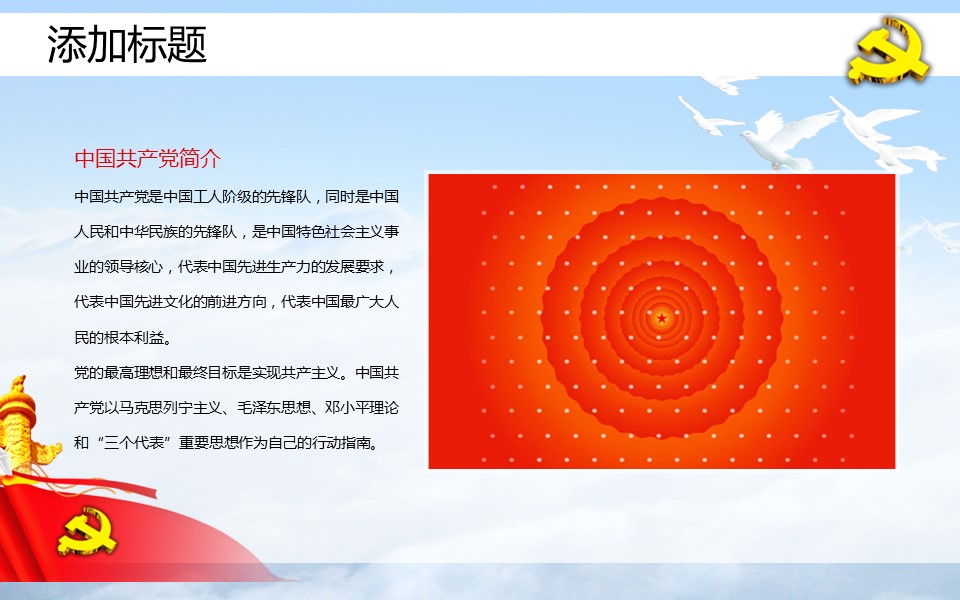 添加标题

中国共产党简介

中国共产党是中国工人阶级的先锋队，同时是中国人民和中华民族的先锋队，是中国特色社会主义事业的领导核心，代表中国先进生产力的发展要求，代表中国先进文化的前进方向，代表中国最广大人民的根本利益。

党的最高理想和最终目标是实现共产主义。中国共产党以马克思列宁主义、毛泽东思想、邓小平理论和“三个代表”重要思想作为自己的行动指南。